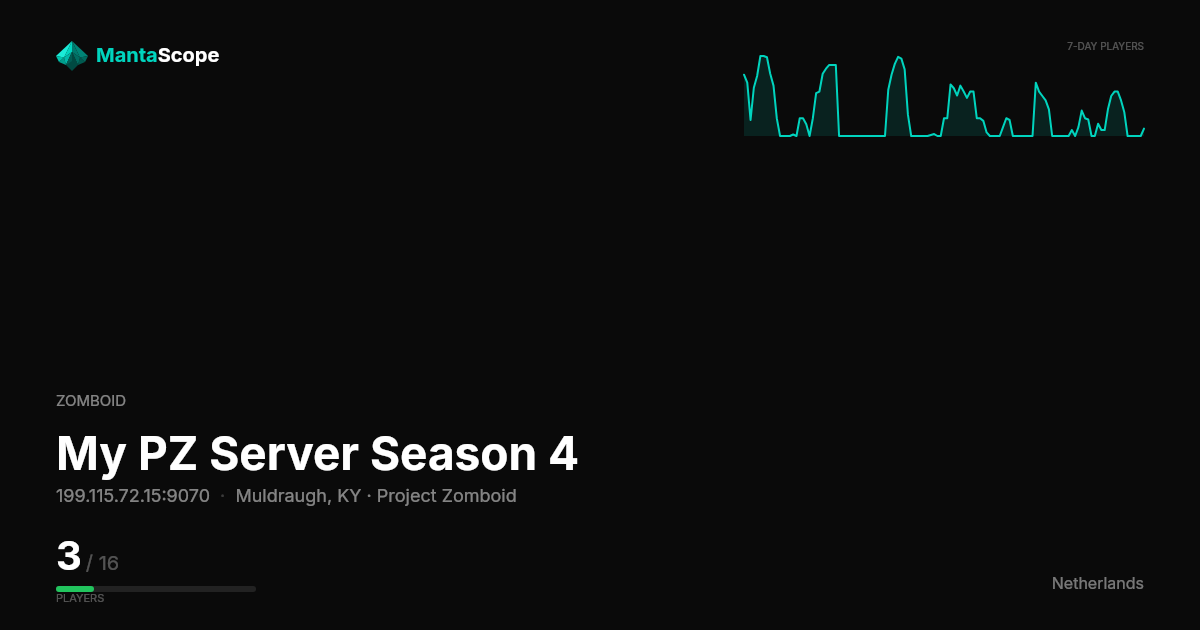 MantaScope

7-DAY PLAYERS

ZOMBOID

My PZ Server Season 4

199.115.72.15:9070 · Muldraugh, KY · Project Zomboid

3 / 16

PLAYERS

Netherlands